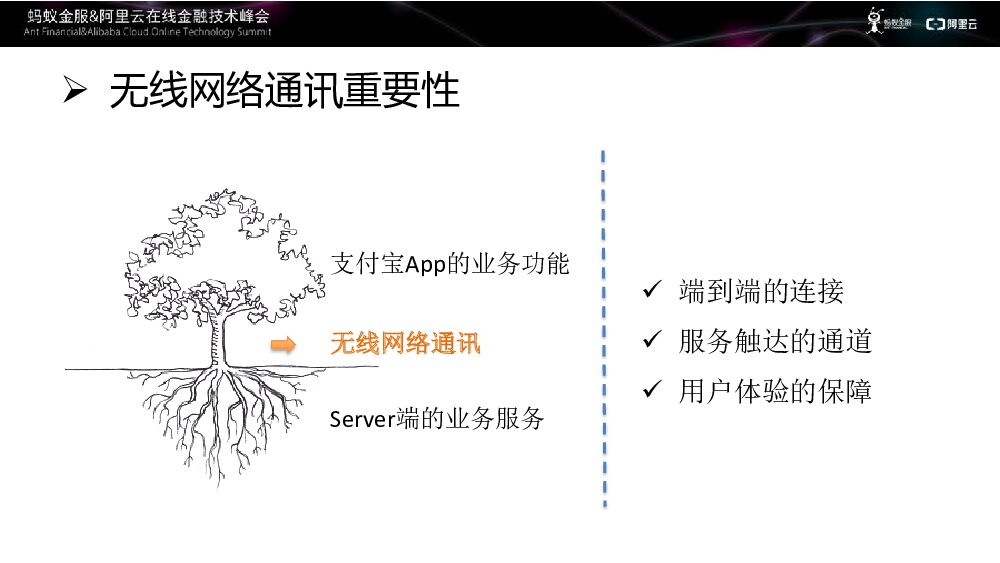 蚂蚁金服&阿里云在线金融技术峰会
Ant Financial&Alibaba Cloud Online Technology Summit

蚂蚁金服 阿里云

➢ 无线网络通讯重要性

支付宝App的业务功能

无线网络通讯

Server端的业务服务

✓ 端到端的连接
✓ 服务触达的通道
✓ 用户体验的保障